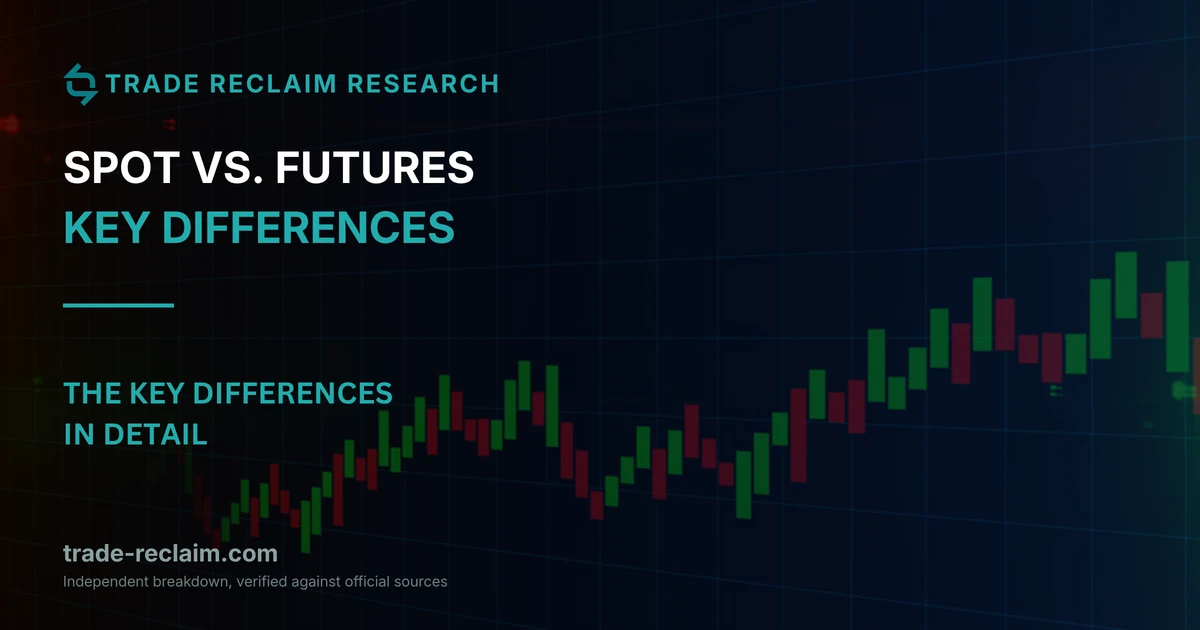 TRADE RECLAIM RESEARCH

SPOT VS. FUTURES
KEY DIFFERENCES

THE KEY DIFFERENCES
IN DETAIL

trade-reclaim.com
Independent breakdown, verified against official sources